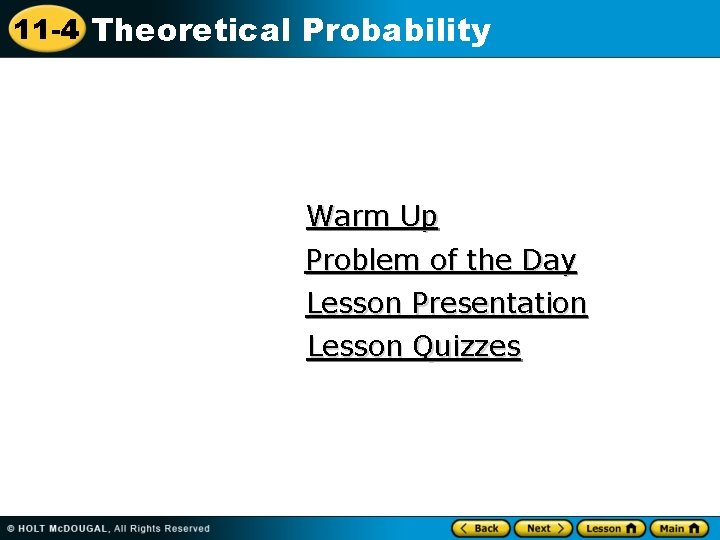 11-4 Theoretical Probability

Warm Up
Problem of the Day
Lesson Presentation
Lesson Quizzes

© HOLT McDOUGAL, All Rights Reserved

Back Next Lesson Main